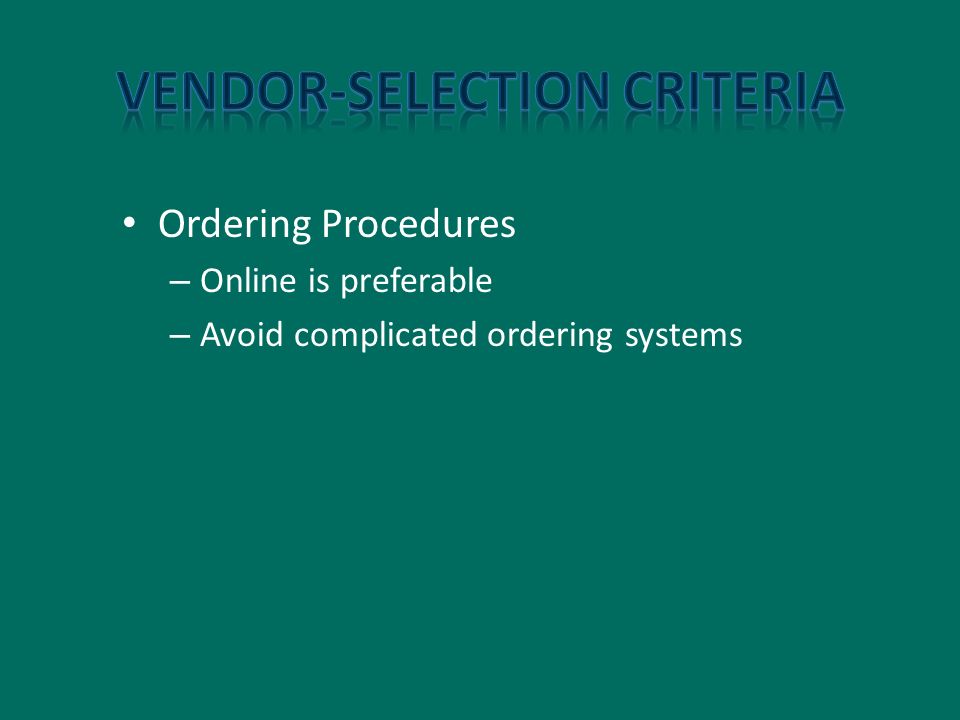 VENDOR-SELECTION CRITERIA

• Ordering Procedures
– Online is preferable
– Avoid complicated ordering systems